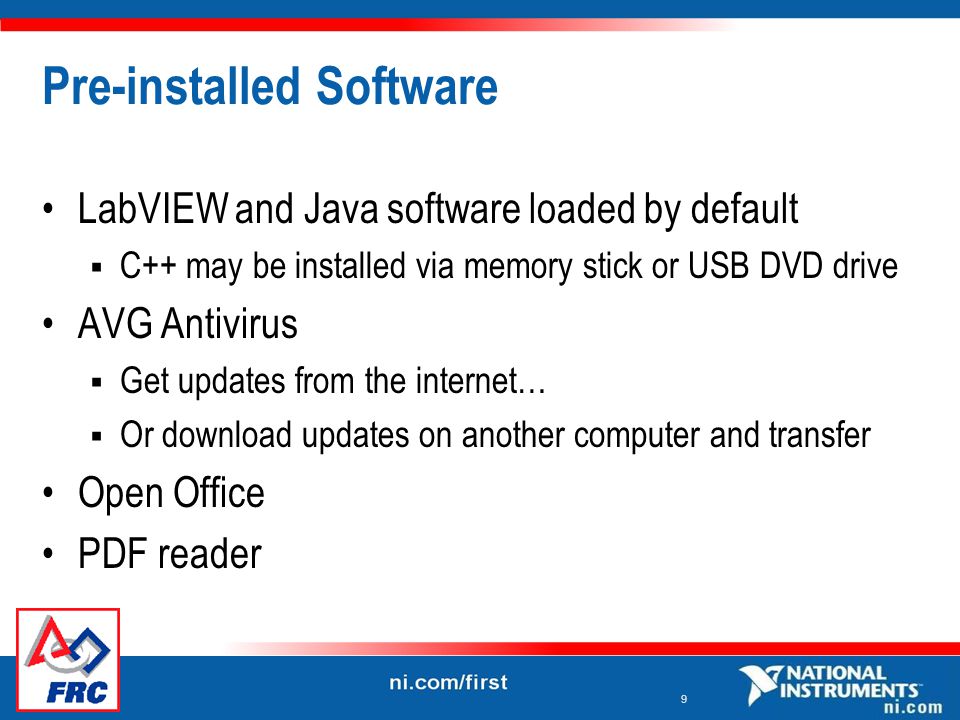 Pre-installed Software

• LabVIEW and Java software loaded by default
 ▪ C++ may be installed via memory stick or USB DVD drive
• AVG Antivirus
 ▪ Get updates from the internet…
 ▪ Or download updates on another computer and transfer
• Open Office
• PDF reader

FRC

ni.com/first

9

NATIONAL INSTRUMENTS
ni.com